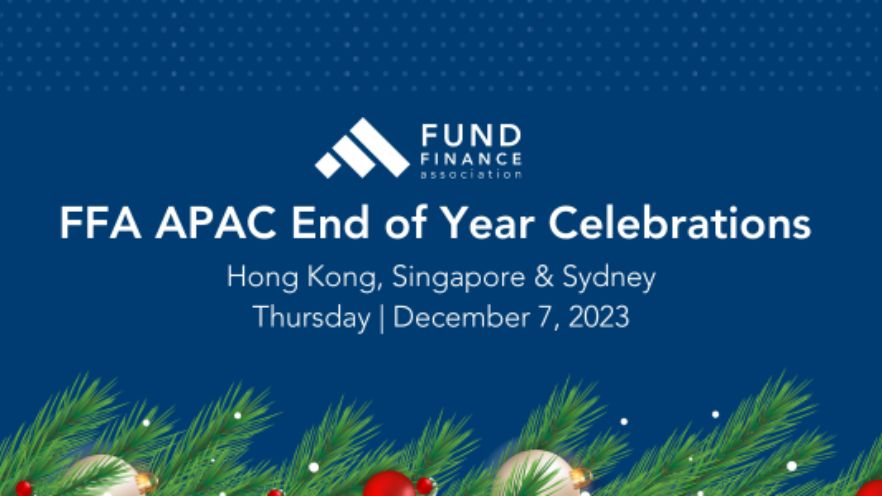 FUND
FINANCE
association

FFA APAC End of Year Celebrations

Hong Kong, Singapore & Sydney
Thursday | December 7, 2023